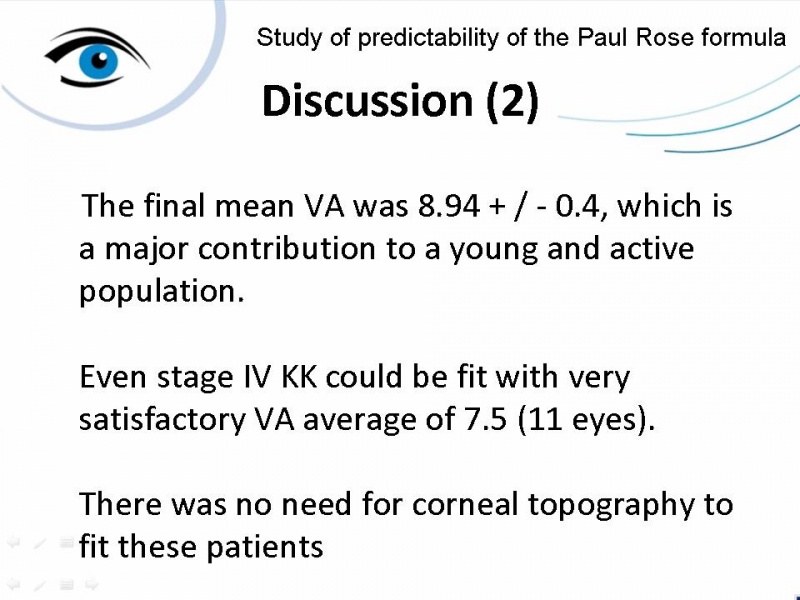 Study of predictability of the Paul Rose formula

Discussion (2)

The final mean VA was 8.94 + / - 0.4, which is a major contribution to a young and active population.

Even stage IV KK could be fit with very satisfactory VA average of 7.5 (11 eyes).

There was no need for corneal topography to fit these patients